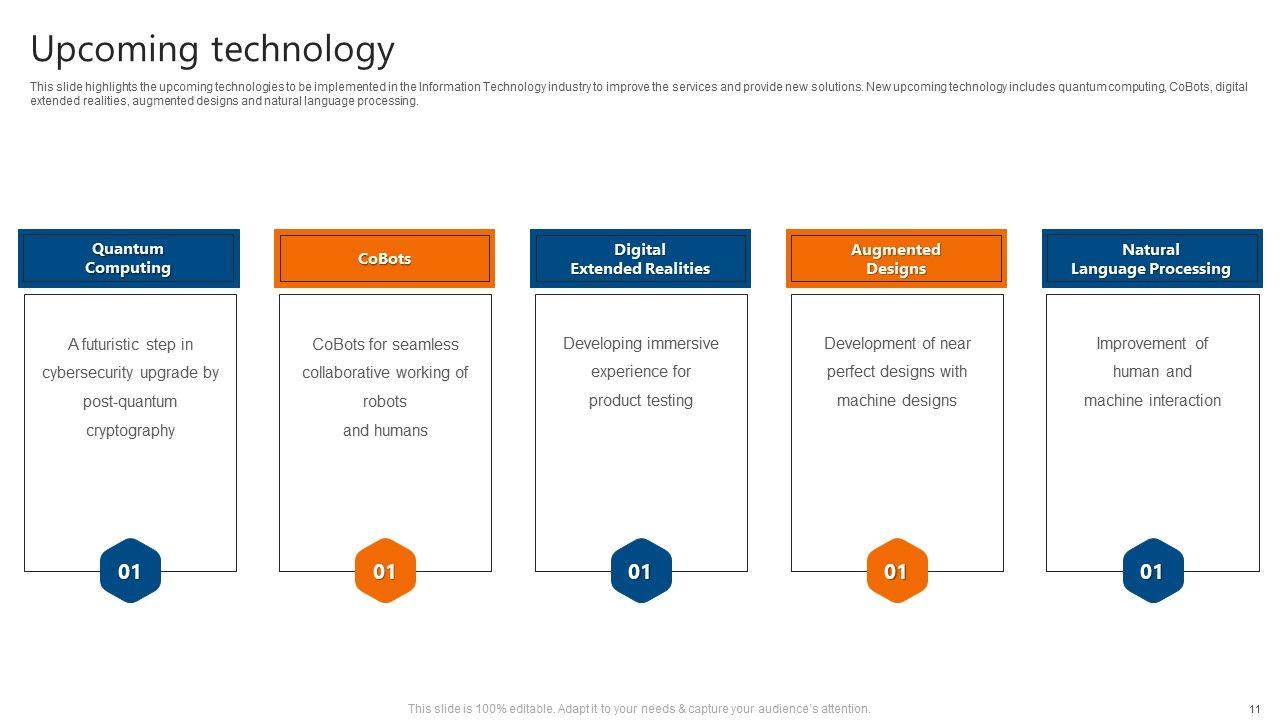 Upcoming technology

This slide highlights the upcoming technologies to be implemented in the Information Technology industry to improve the services and provide new solutions. New upcoming technology includes quantum computing, CoBots, digital extended realities, augmented designs and natural language processing.

Quantum Computing

A futuristic step in cybersecurity upgrade by post-quantum cryptography

01

CoBots

CoBots for seamless collaborative working of robots and humans

01

Digital Extended Realities

Developing immersive experience for product testing

01

Augmented Designs

Development of near perfect designs with machine designs

01

Natural Language Processing

Improvement of human and machine interaction

01

This slide is 100% editable. Adapt it to your needs & capture your audience's attention.

11